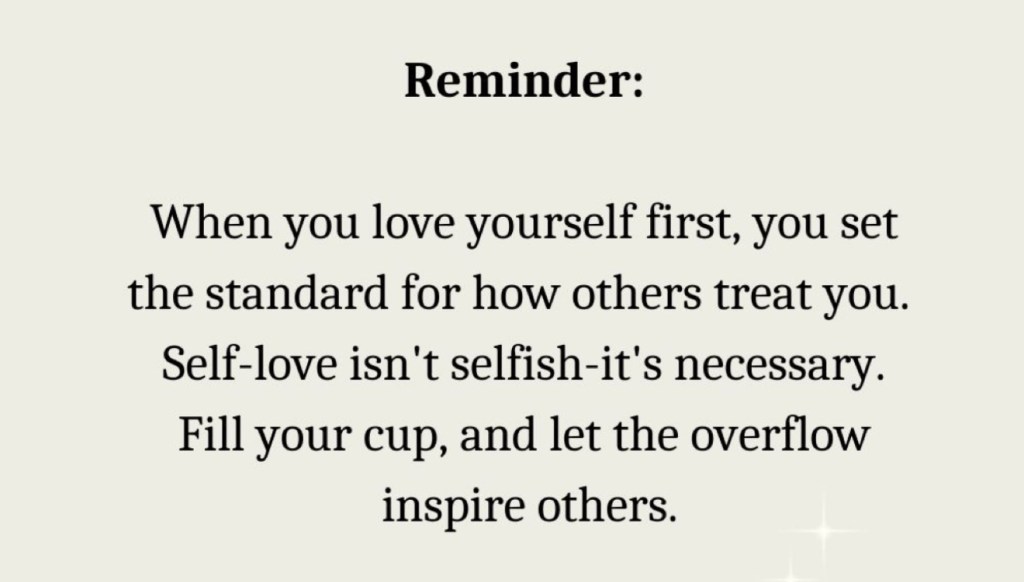 Reminder:

When you love yourself first, you set the standard for how others treat you. Self-love isn't selfish-it's necessary. Fill your cup, and let the overflow inspire others.